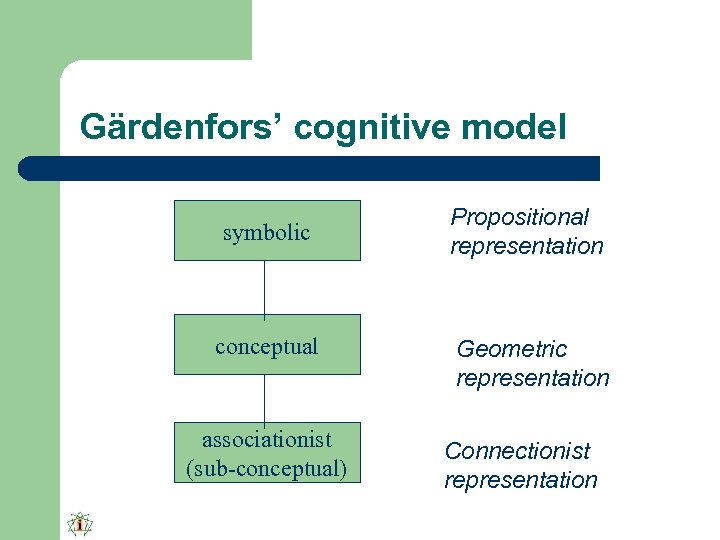 Gärdenfors’ cognitive model

symbolic

Propositional representation

conceptual

Geometric representation

associationist (sub-conceptual)

Connectionist representation